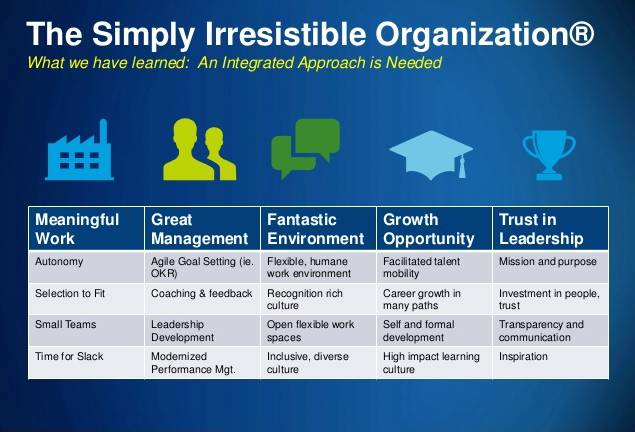 The Simply Irresistible Organization®

What we have learned: An Integrated Approach is Needed

| Meaningful Work | Great Management | Fantastic Environment | Growth Opportunity | Trust in Leadership |
|---|---|---|---|---|
| Autonomy | Agile Goal Setting (ie. OKR) | Flexible, humane work environment | Facilitated talent mobility | Mission and purpose |
| Selection to Fit | Coaching & feedback | Recognition rich culture | Career growth in many paths | Investment in people, trust |
| Small Teams | Leadership Development | Open flexible work spaces | Self and formal development | Transparency and communication |
| Time for Slack | Modernized Performance Mgt. | Inclusive, diverse culture | High impact learning culture | Inspiration |